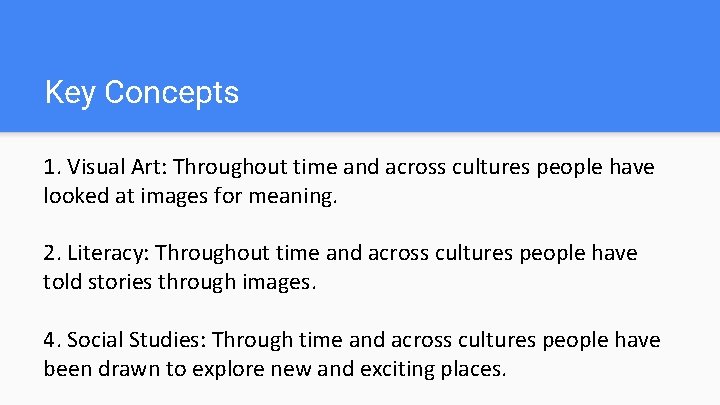 Key Concepts

1. Visual Art: Throughout time and across cultures people have looked at images for meaning.

2. Literacy: Throughout time and across cultures people have told stories through images.

4. Social Studies: Through time and across cultures people have been drawn to explore new and exciting places.